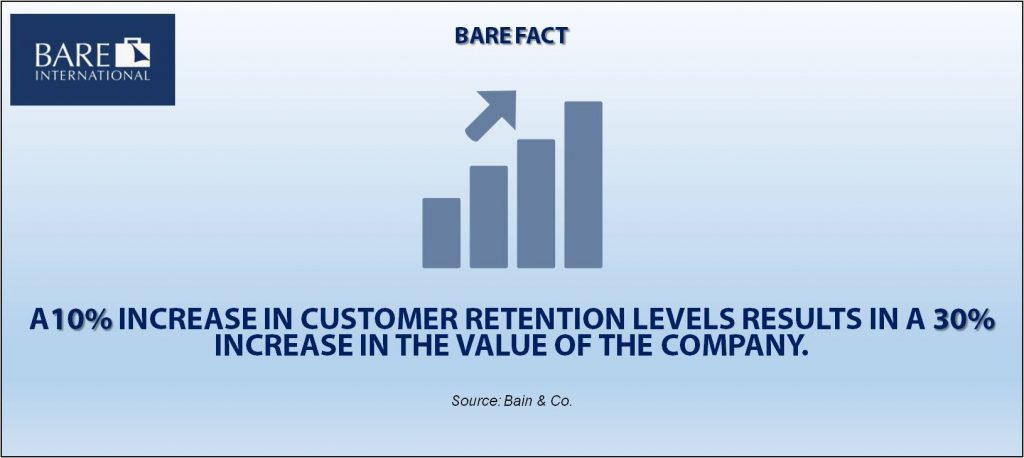 BARE INTERNATIONAL

BARE FACT

A10% INCREASE IN CUSTOMER RETENTION LEVELS RESULTS IN A 30% INCREASE IN THE VALUE OF THE COMPANY.

Source: Bain & Co.